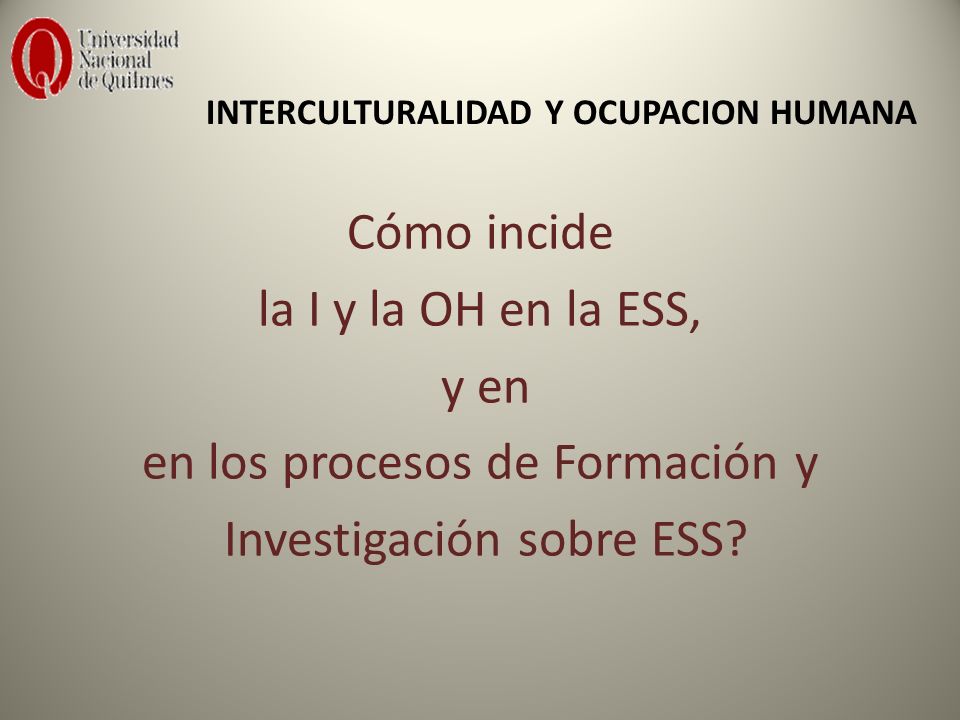 Universidad Nacional de Quilmes

INTERCULTURALIDAD Y OCUPACION HUMANA

Cómo incide
la I y la OH en la ESS,
y en
en los procesos de Formación y
Investigación sobre ESS?